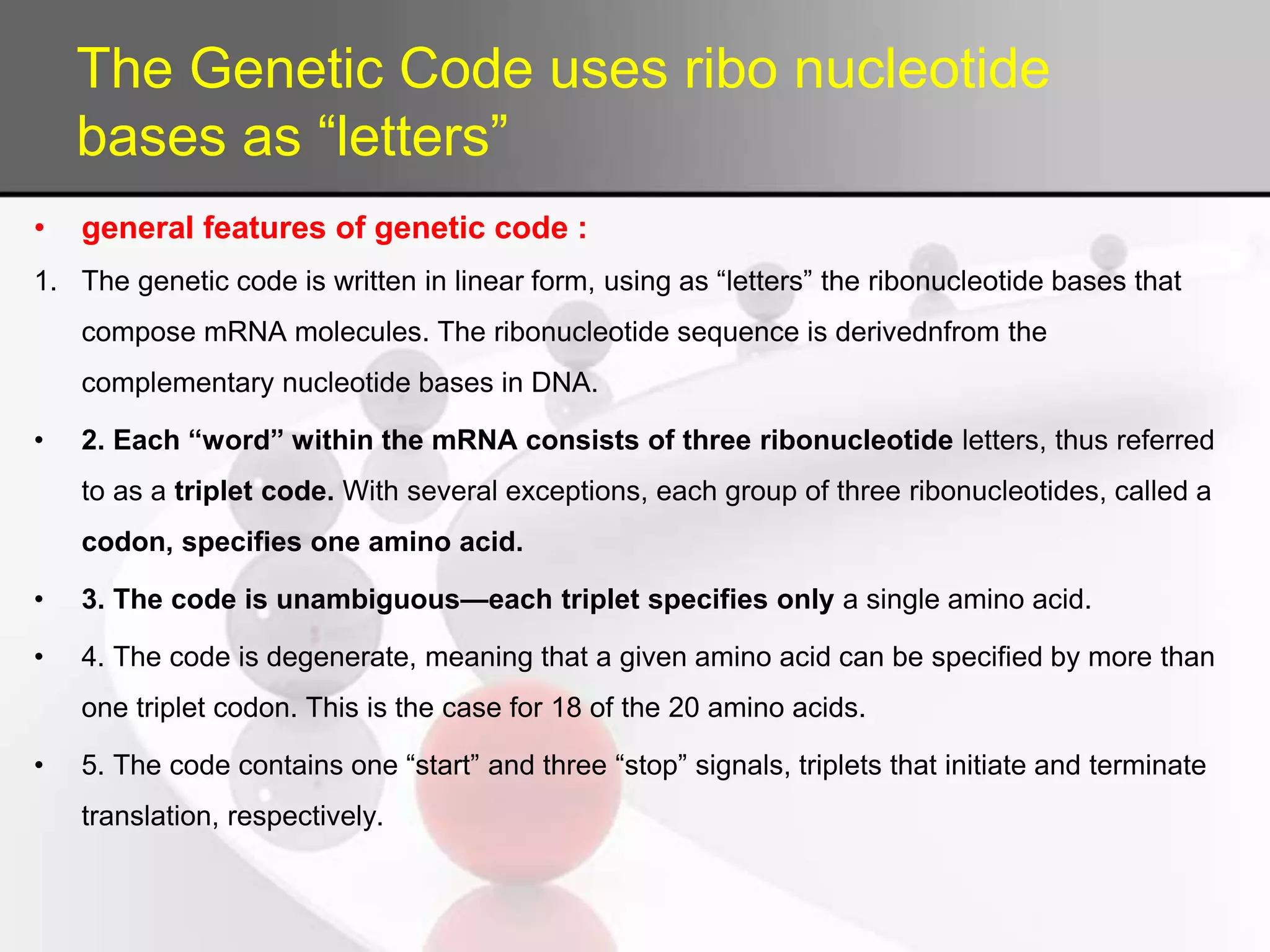 The Genetic Code uses ribo nucleotide bases as “letters”

• general features of genetic code :

1. The genetic code is written in linear form, using as “letters” the ribonucleotide bases that compose mRNA molecules. The ribonucleotide sequence is derivednfrom the complementary nucleotide bases in DNA.

• 2. Each “word” within the mRNA consists of three ribonucleotide letters, thus referred to as a triplet code. With several exceptions, each group of three ribonucleotides, called a codon, specifies one amino acid.

• 3. The code is unambiguous—each triplet specifies only a single amino acid.

• 4. The code is degenerate, meaning that a given amino acid can be specified by more than one triplet codon. This is the case for 18 of the 20 amino acids.

• 5. The code contains one “start” and three “stop” signals, triplets that initiate and terminate translation, respectively.